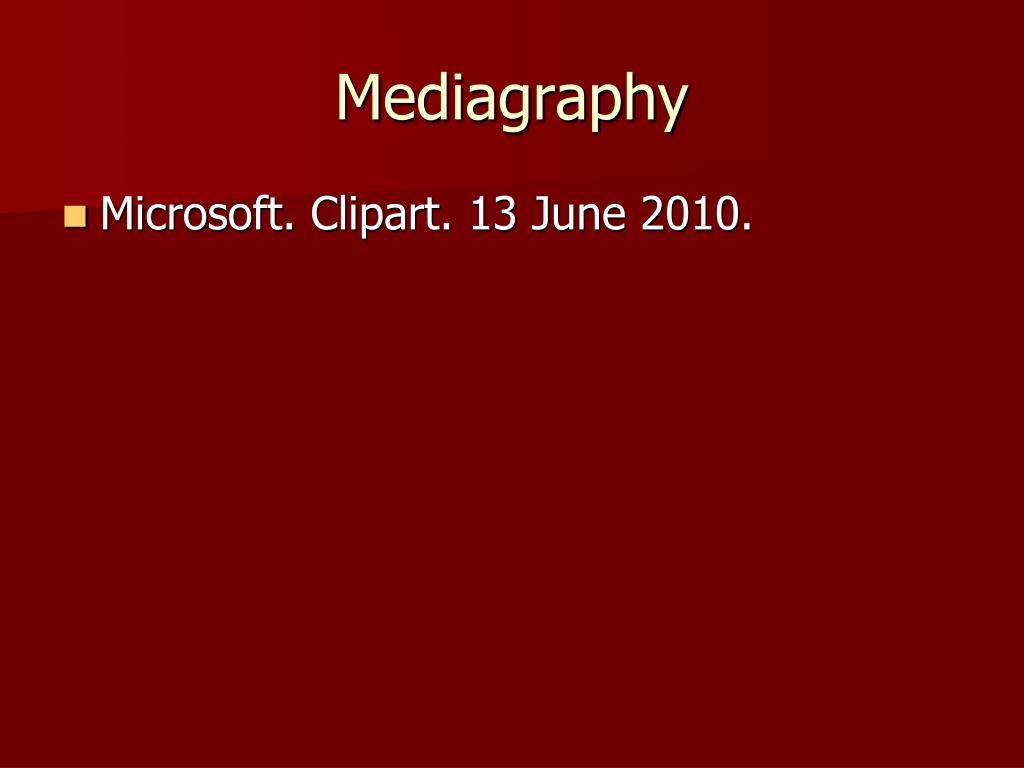 Mediagraphy

Microsoft. Clipart. 13 June 2010.